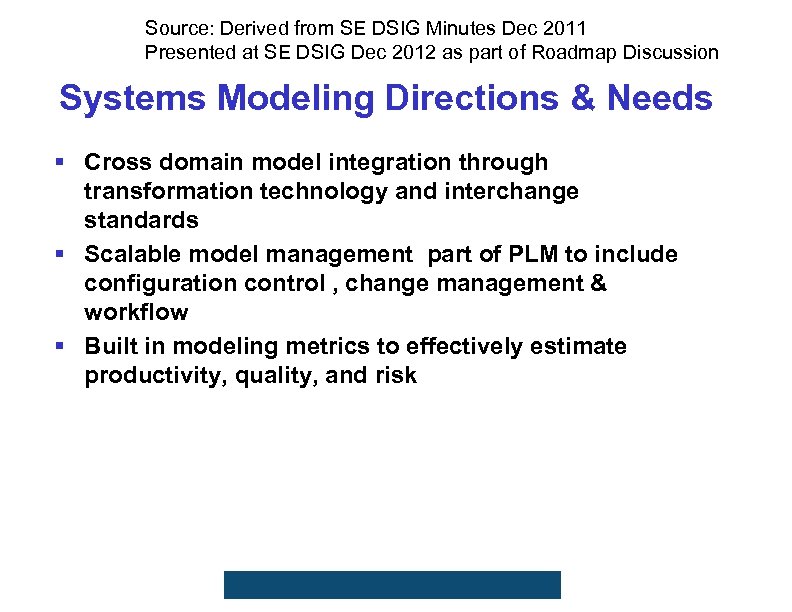 Source: Derived from SE DSIG Minutes Dec 2011
Presented at SE DSIG Dec 2012 as part of Roadmap Discussion

Systems Modeling Directions & Needs

▪ Cross domain model integration through transformation technology and interchange standards
▪ Scalable model management part of PLM to include configuration control , change management & workflow
▪ Built in modeling metrics to effectively estimate productivity, quality, and risk